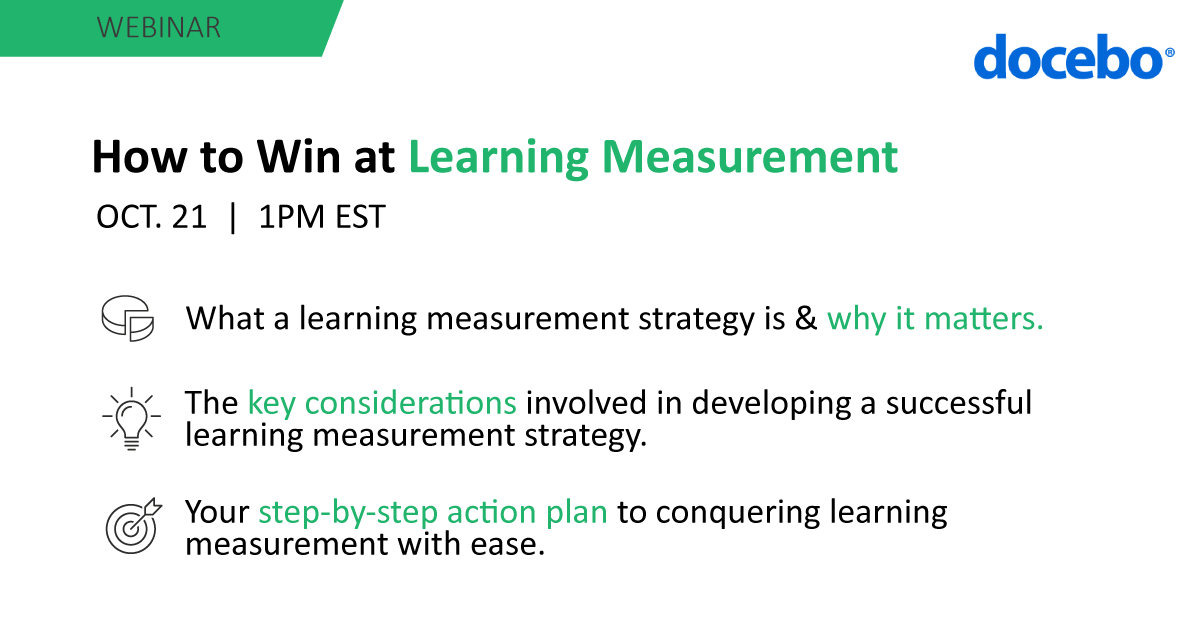 WEBINAR

docebo®

How to Win at Learning Measurement

OCT. 21 | 1PM EST

What a learning measurement strategy is & why it matters.

The key considerations involved in developing a successful learning measurement strategy.

Your step-by-step action plan to conquering learning measurement with ease.